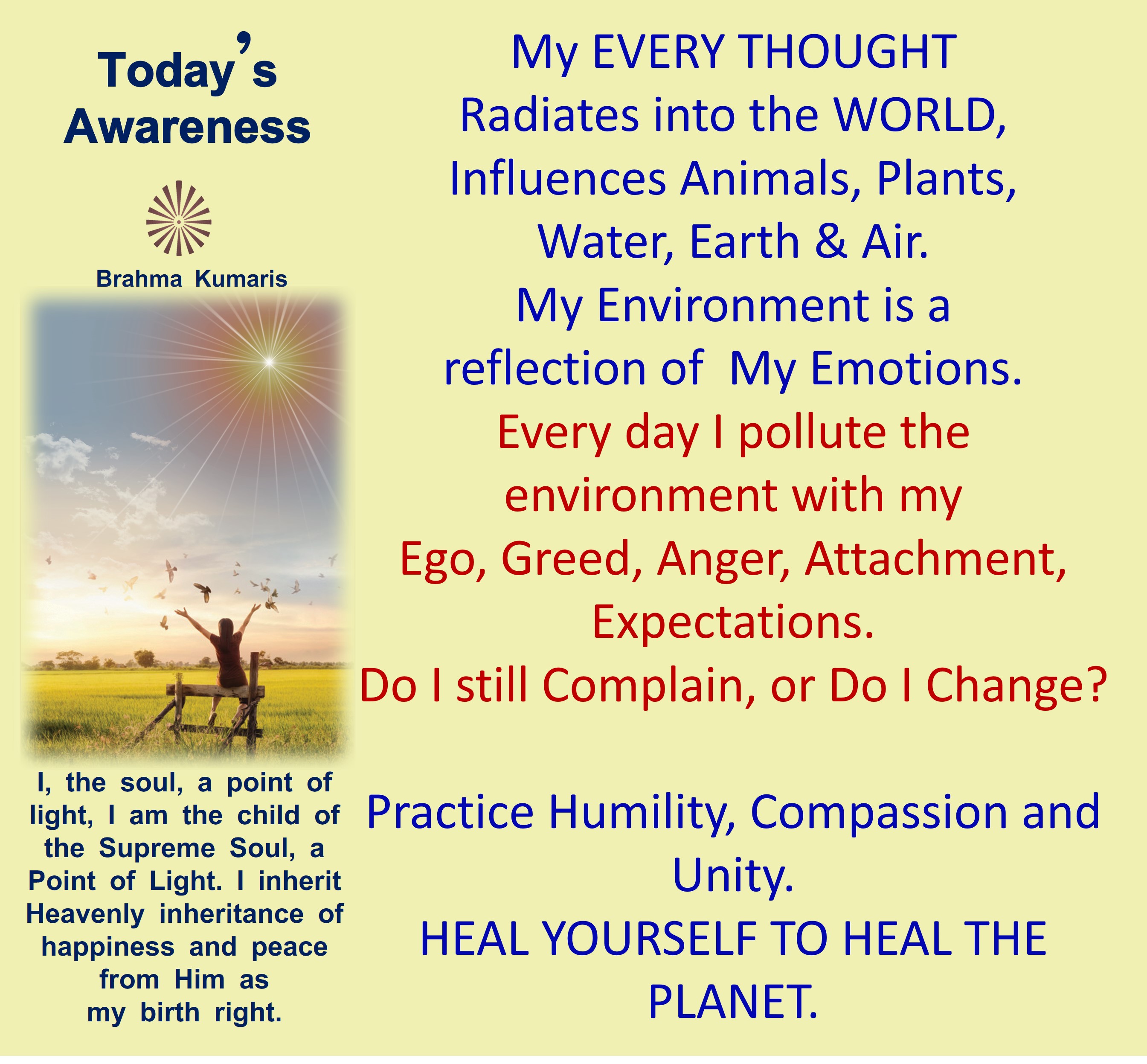 Today's Awareness

Brahma Kumaris

I, the soul, a point of light, I am the child of the Supreme Soul, a Point of Light. I inherit Heavenly inheritance of happiness and peace from Him as my birth right.

My EVERY THOUGHT Radiates into the WORLD, Influences Animals, Plants, Water, Earth & Air.
My Environment is a reflection of My Emotions.
Every day I pollute the environment with my Ego, Greed, Anger, Attachment, Expectations.
Do I still Complain, or Do I Change?

Practice Humility, Compassion and Unity.
HEAL YOURSELF TO HEAL THE PLANET.